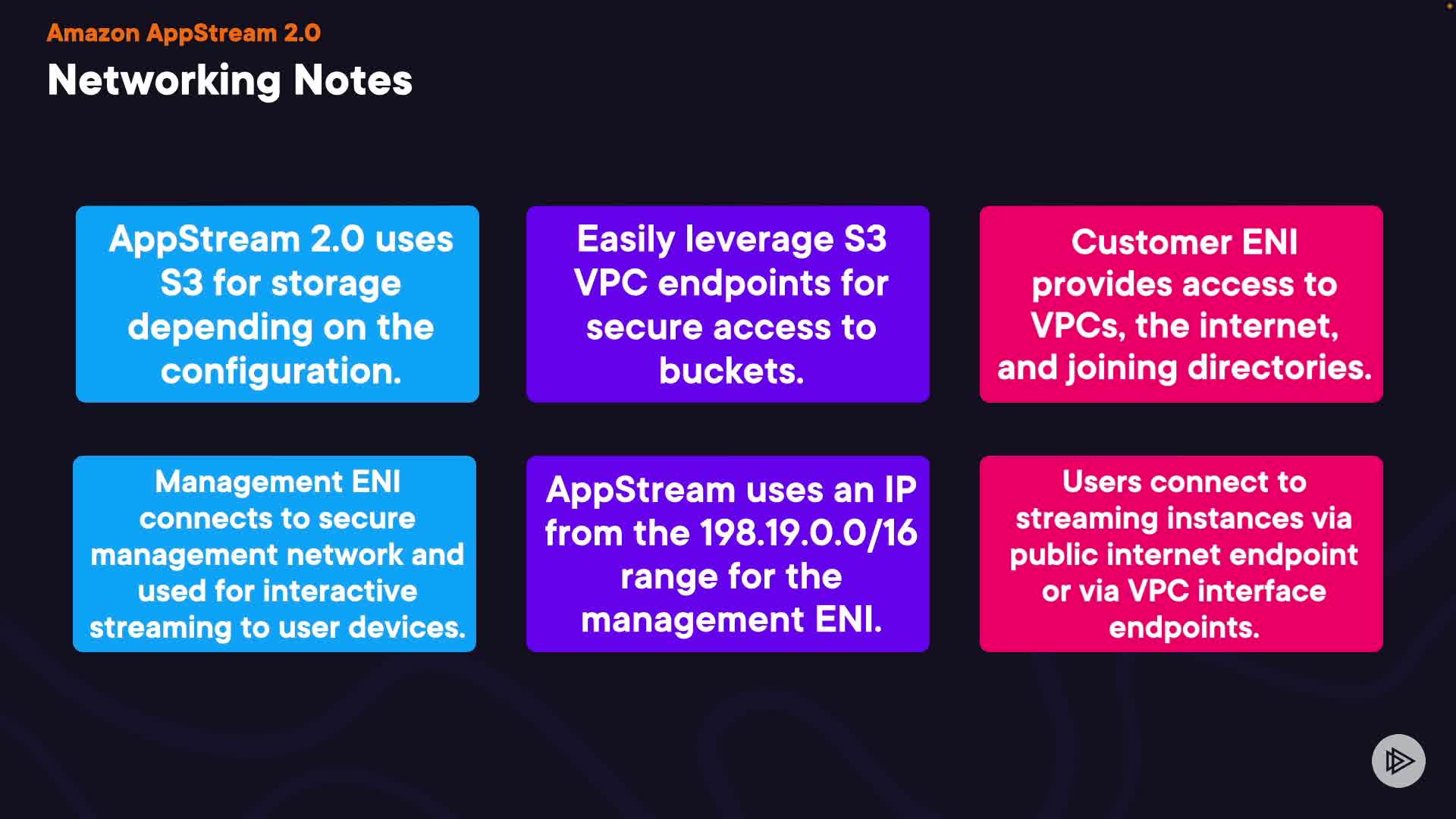 Amazon AppStream 2.0

Networking Notes

AppStream 2.0 uses S3 for storage depending on the configuration.

Easily leverage S3 VPC endpoints for secure access to buckets.

Customer ENI provides access to VPCs, the internet, and joining directories.

Management ENI connects to secure management network and used for interactive streaming to user devices.

AppStream uses an IP from the 198.19.0.0/16 range for the management ENI.

Users connect to streaming instances via public internet endpoint or via VPC interface endpoints.